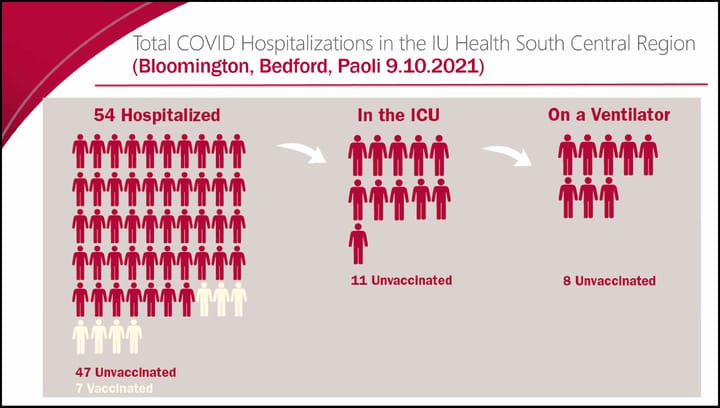 Total COVID Hospitalizations in the IU Health South Central Region
(Bloomington, Bedford, Paoli 9.10.2021)

54 Hospitalized

47 Unvaccinated
7 Vaccinated

In the ICU

11 Unvaccinated

On a Ventilator

8 Unvaccinated